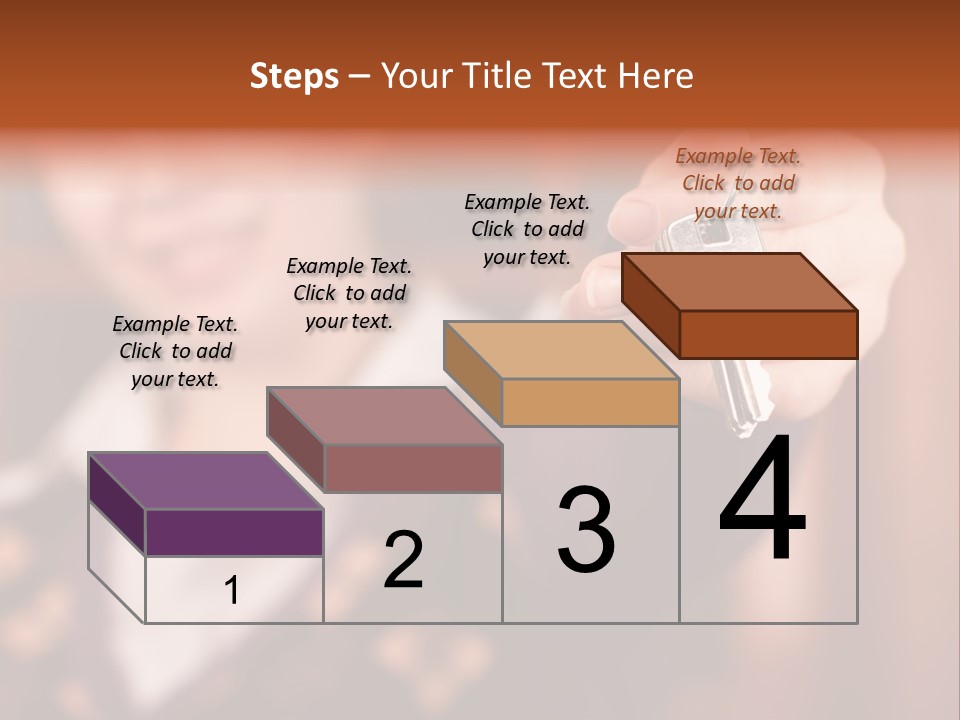 Steps – Your Title Text Here

Example Text. Click to add your text.

Example Text. Click to add your text.

Example Text. Click to add your text.

Example Text. Click to add your text.

1

2

3

4